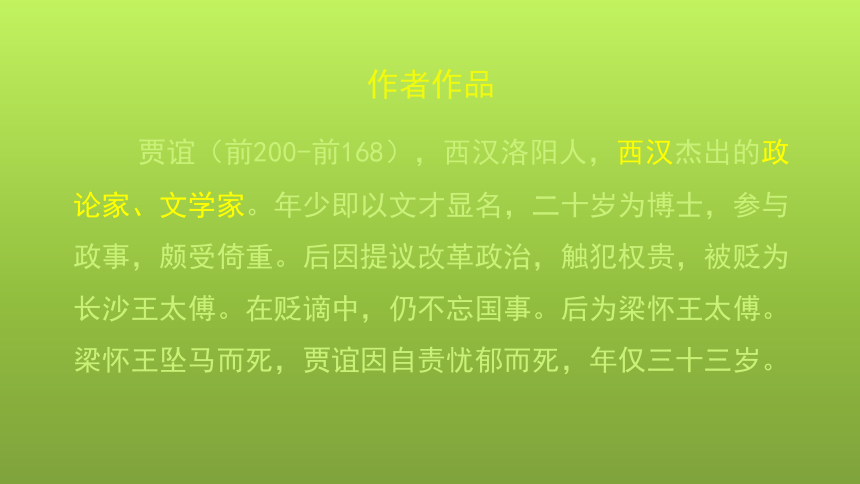 作者作品

贾谊（前200-前168），西汉洛阳人，西汉杰出的政论家、文学家。年少即以文才显名，二十岁为博士，参与政事，颇受倚重。后因提议改革政治，触犯权贵，被贬为长沙王太傅。在贬谪中，仍不忘国事。后为梁怀王太傅。梁怀王坠马而死，贾谊因自责忧郁而死，年仅三十三岁。